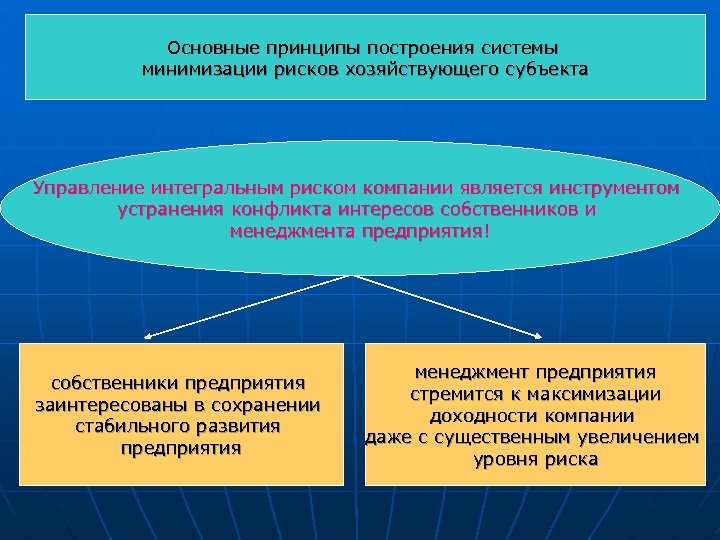 Основные принципы построения системы минимизации рисков хозяйствующего субъекта

Управление интегральным риском компании является инструментом устранения конфликта интересов собственников и менеджмента предприятия!

собственники предприятия заинтересованы в сохранении стабильного развития предприятия

менеджмент предприятия стремится к максимизации доходности компании даже с существенным увеличением уровня риска